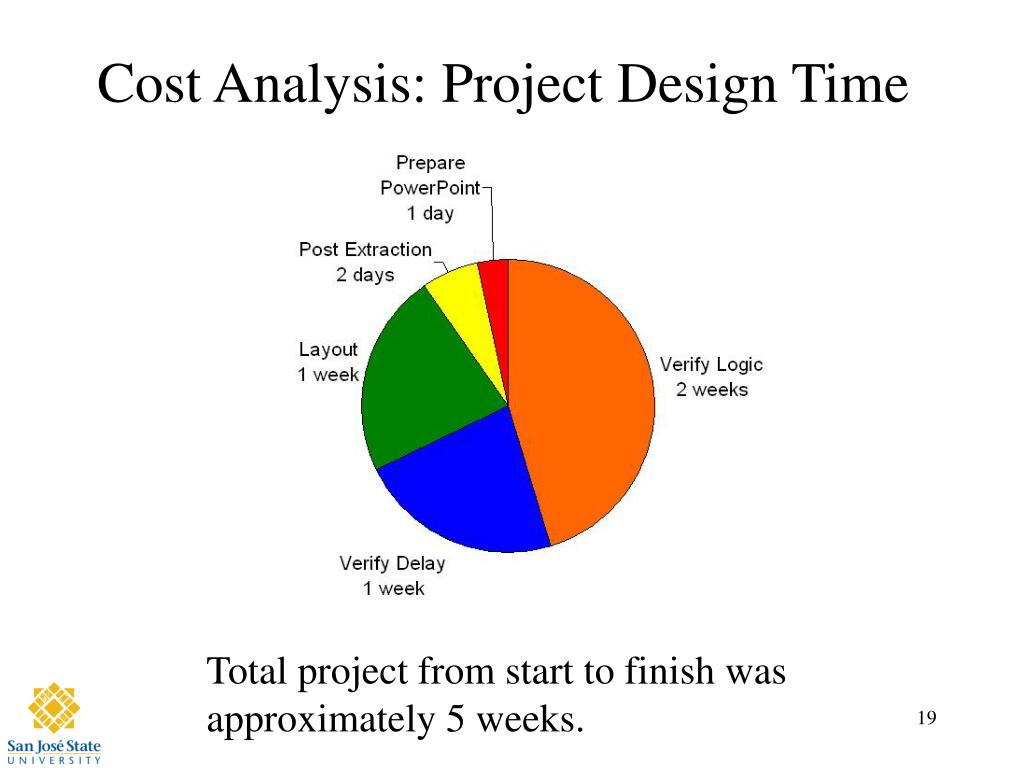 Cost Analysis: Project Design Time

Prepare PowerPoint 1 day

Post Extraction 2 days

Layout 1 week

Verify Logic 2 weeks

Verify Delay 1 week

Total project from start to finish was approximately 5 weeks.

San José State UNIVERSITY

19